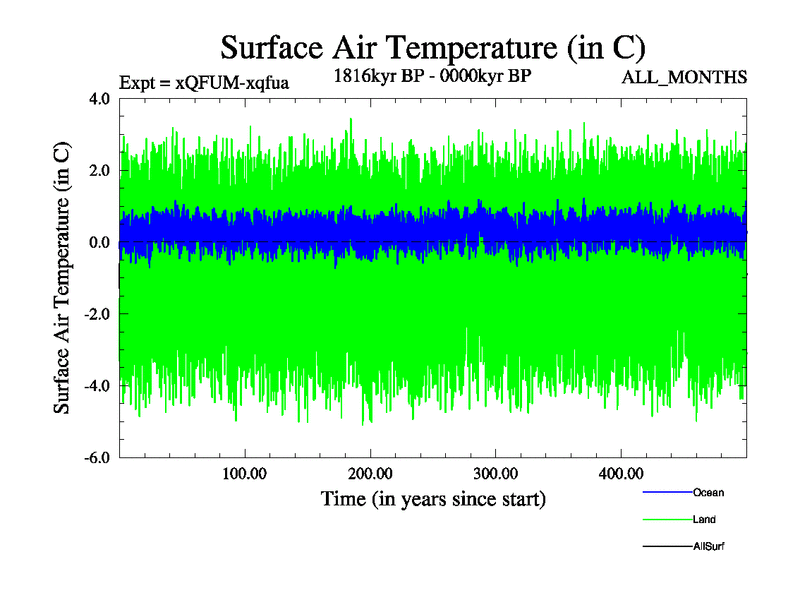 Surface Air Temperature (in C)

Expt = xQFUM-xqfua

1816kyr BP - 0000kyr BP

ALL_MONTHS

Surface Air Temperature (in C)

4.0
2.0
0.0
-2.0
-4.0
-6.0

100.00
200.00
300.00
400.00

Time (in years since start)

Ocean
Land
AllSurf